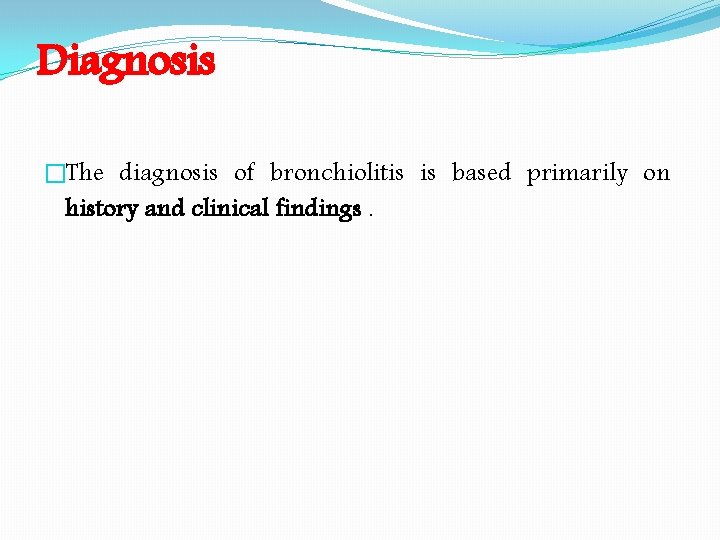 Diagnosis

The diagnosis of bronchiolitis is based primarily on history and clinical findings .